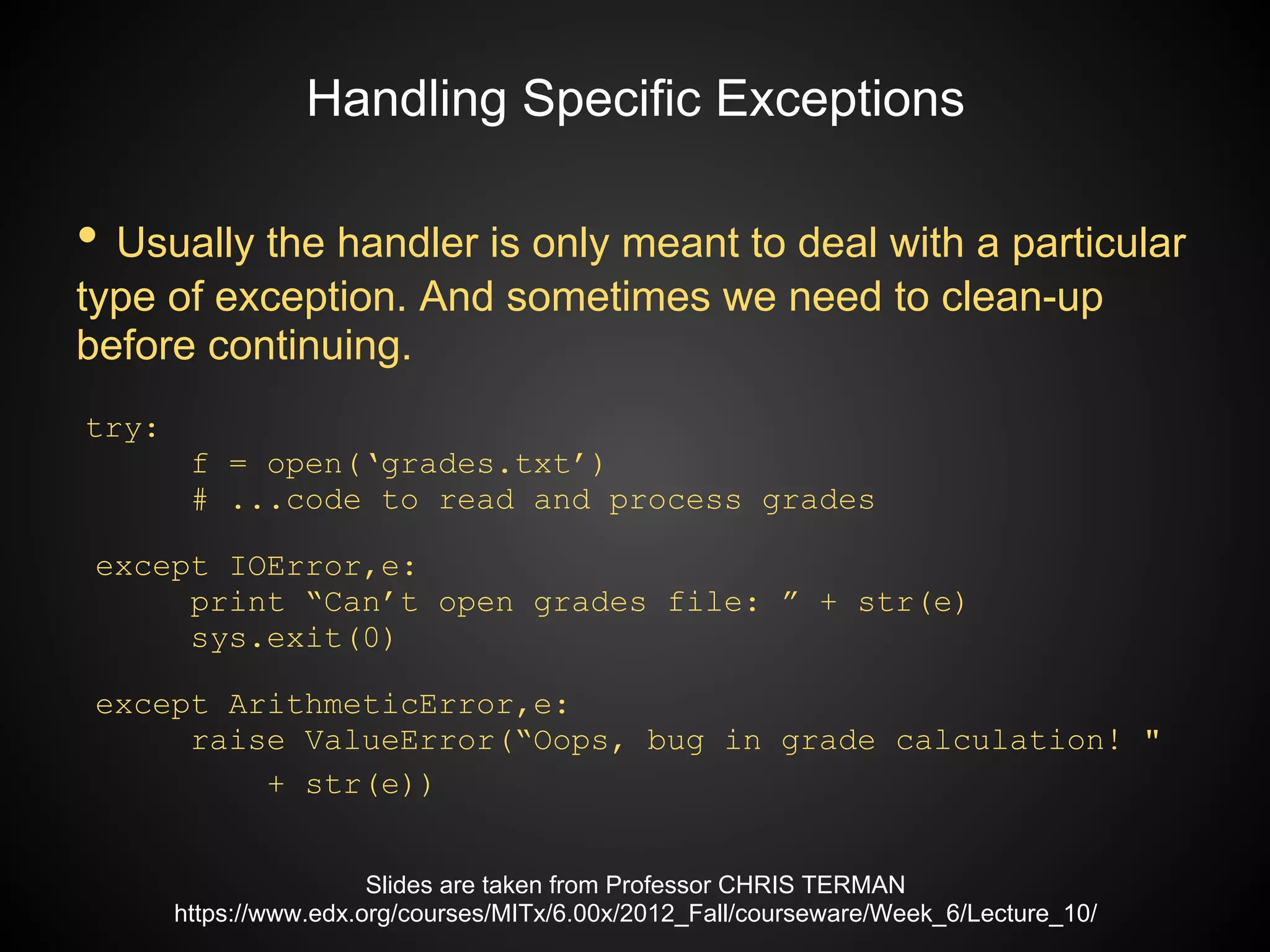 Handling Specific Exceptions

• Usually the handler is only meant to deal with a particular type of exception. And sometimes we need to clean-up before continuing.

try:
      f = open(‘grades.txt’)
      # ...code to read and process grades

except IOError,e:
      print “Can’t open grades file: ” + str(e)
      sys.exit(0)

except ArithmeticError,e:
      raise ValueError(“Oops, bug in grade calculation! "
          + str(e))

Slides are taken from Professor CHRIS TERMAN
https://www.edx.org/courses/MITx/6.00x/2012_Fall/courseware/Week_6/Lecture_10/